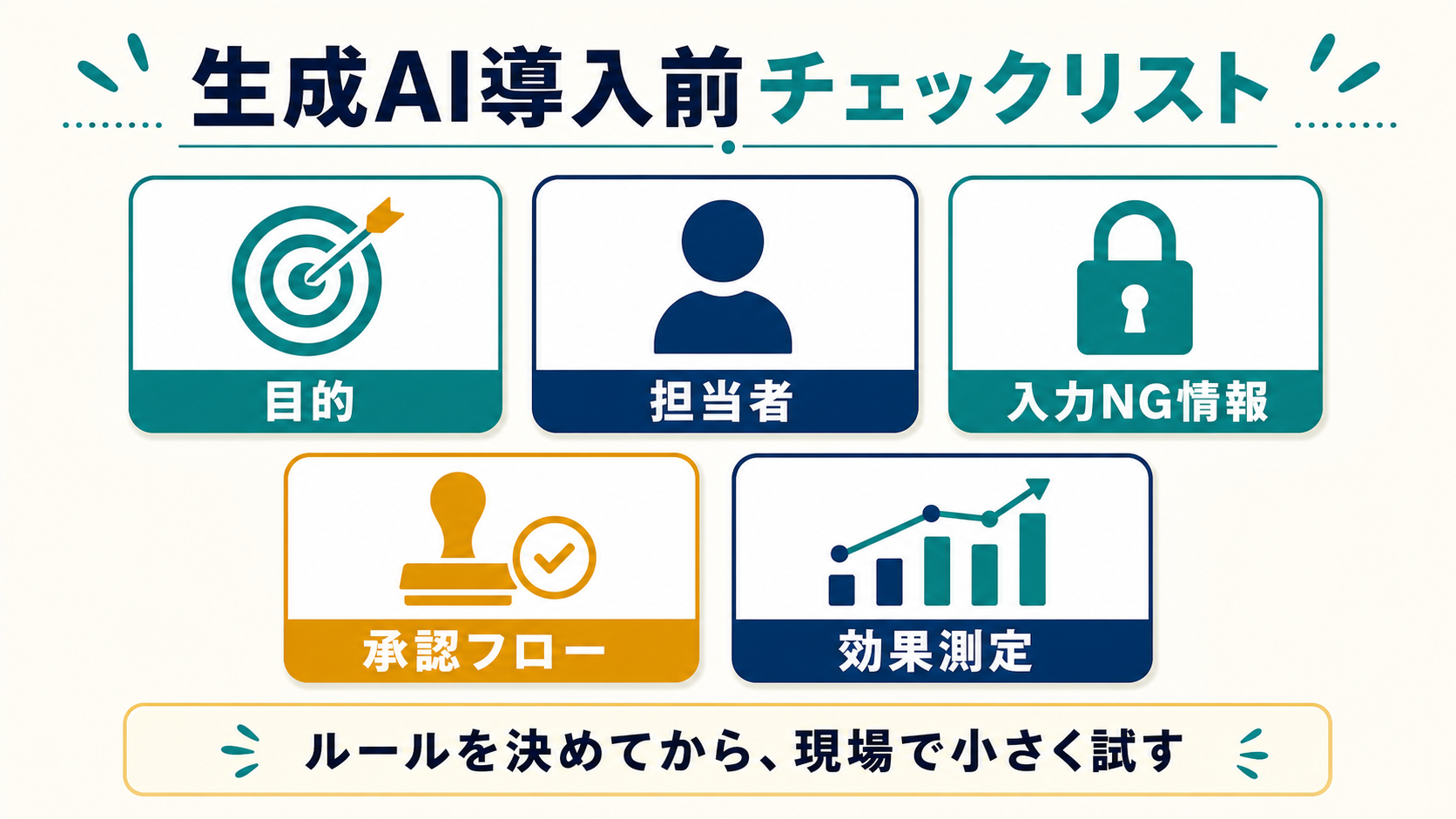 生成AI導入前チェックリスト

目的

担当者

入力NG情報

承認フロー

効果測定

ルールを決めてから、現場で小さく試す